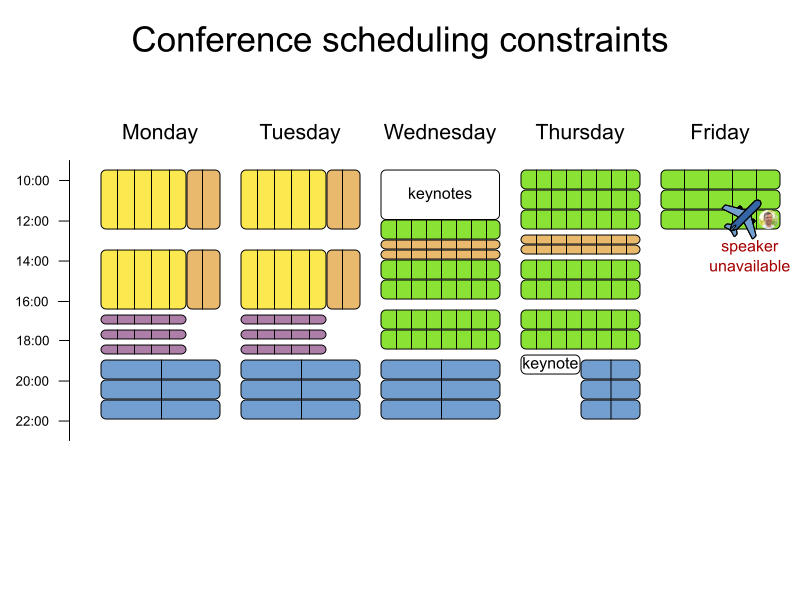 Conference scheduling constraints

Monday Tuesday Wednesday Thursday Friday

10:00
12:00
14:00
16:00
18:00
20:00
22:00

keynotes

keynote

speaker unavailable